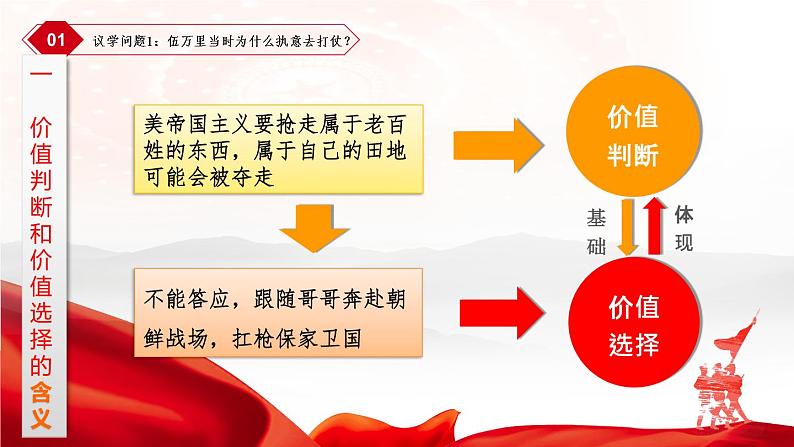 01 议学问题1：伍万里当时为什么执意去打仗？

一 价值判断和价值选择的含义

美帝国主义要抢走属于老百姓的东西，属于自己的田地可能会被夺走

不能答应，跟随哥哥奔赴朝鲜战场，扛枪保家卫国

价值判断

基础

体现

价值选择